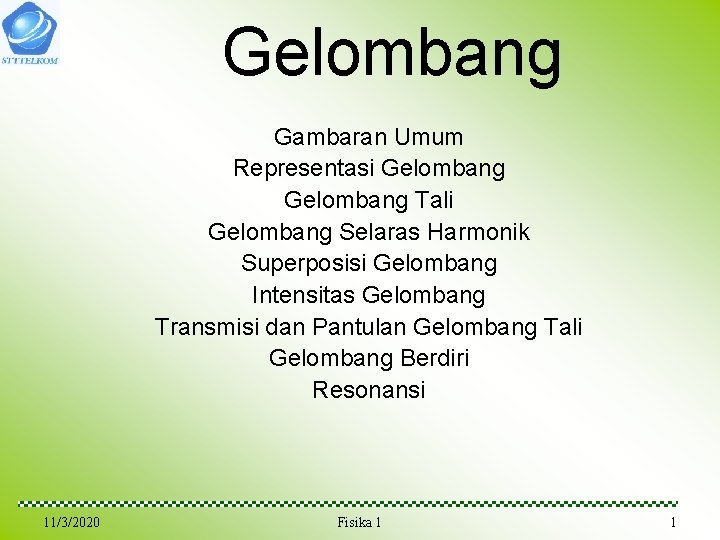 STTTELKOM

Gelombang

Gambaran Umum
Representasi Gelombang
Gelombang Tali
Gelombang Selaras Harmonik
Superposisi Gelombang
Intensitas Gelombang
Transmisi dan Pantulan Gelombang Tali
Gelombang Berdiri
Resonansi

11/3/2020 Fisika 1 1